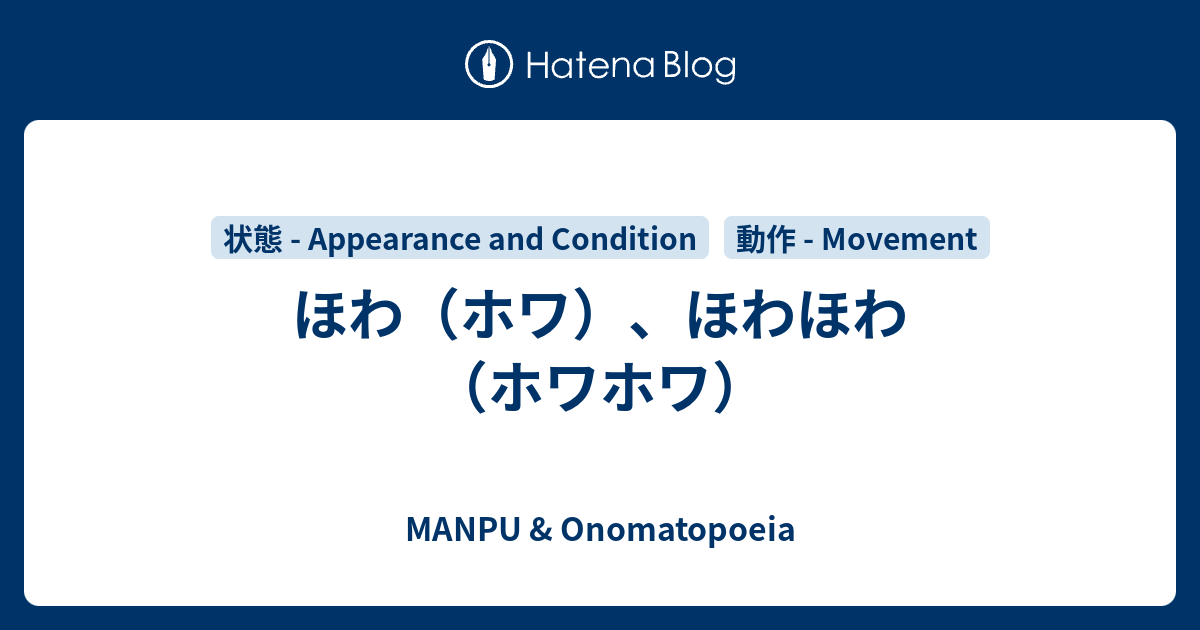 Hatena Blog

状態 - Appearance and Condition 動作 - Movement

ほわ（ホワ）、ほわほわ（ホワホワ）

MANPU & Onomatopoeia